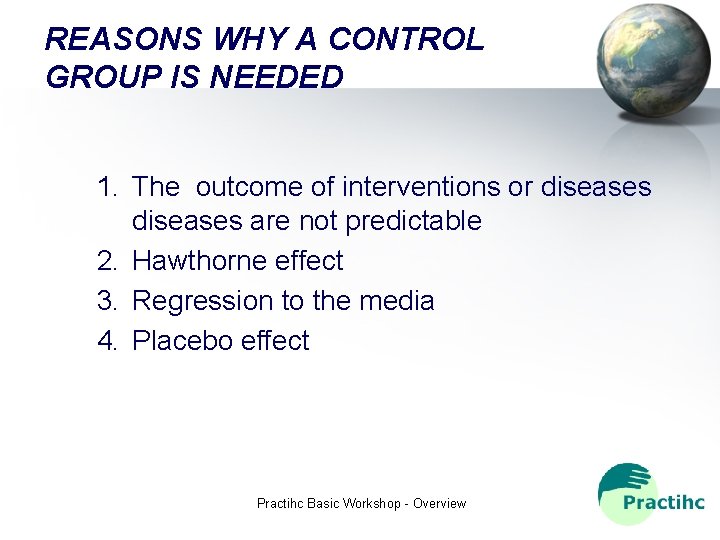 REASONS WHY A CONTROL GROUP IS NEEDED

1. The outcome of interventions or diseases diseases are not predictable
2. Hawthorne effect
3. Regression to the media
4. Placebo effect

Practihc Basic Workshop - Overview

Practihc